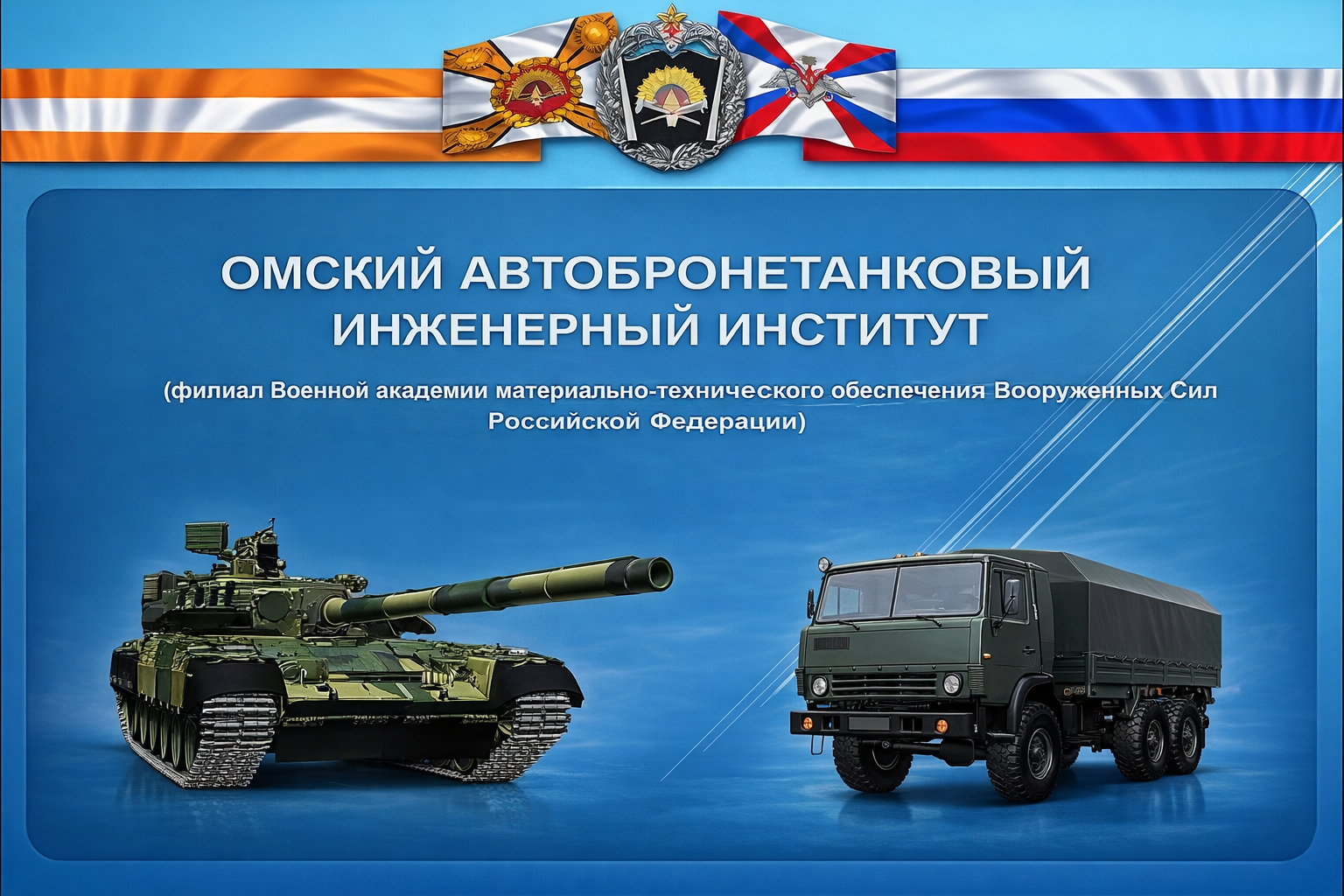 ОМСКИЙ АВТОБРОНЕТАНКОВЫЙ ИНЖЕНЕРНЫЙ ИНСТИТУТ

(филиал Военной академии материально-технического обеспечения Вооруженных Сил Российской Федерации)